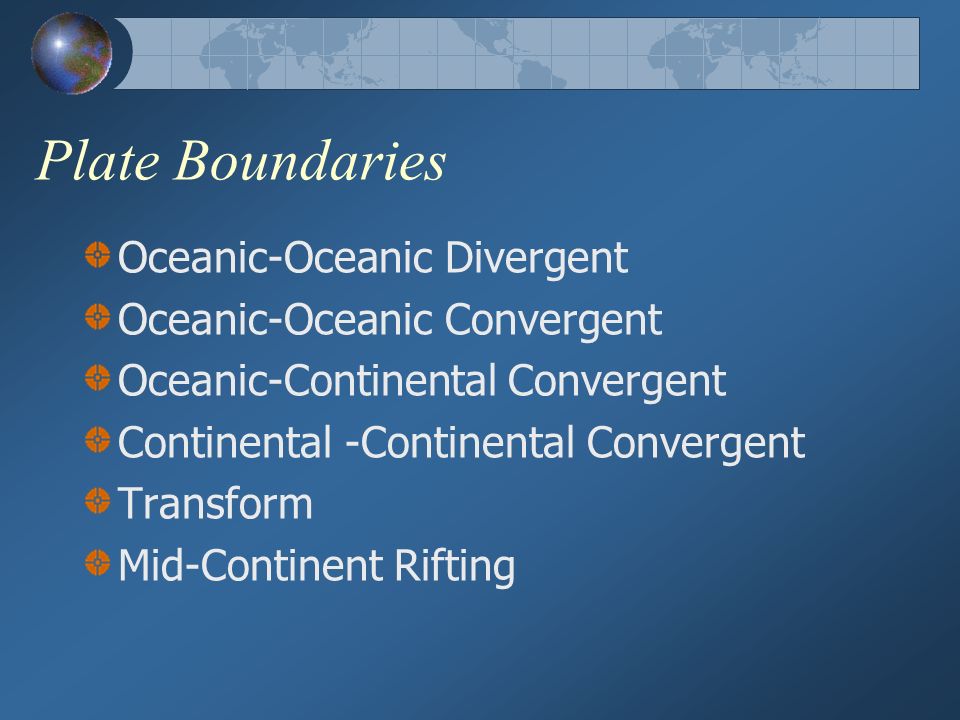 Plate Boundaries

Oceanic-Oceanic Divergent
Oceanic-Oceanic Convergent
Oceanic-Continental Convergent
Continental -Continental Convergent
Transform
Mid-Continent Rifting